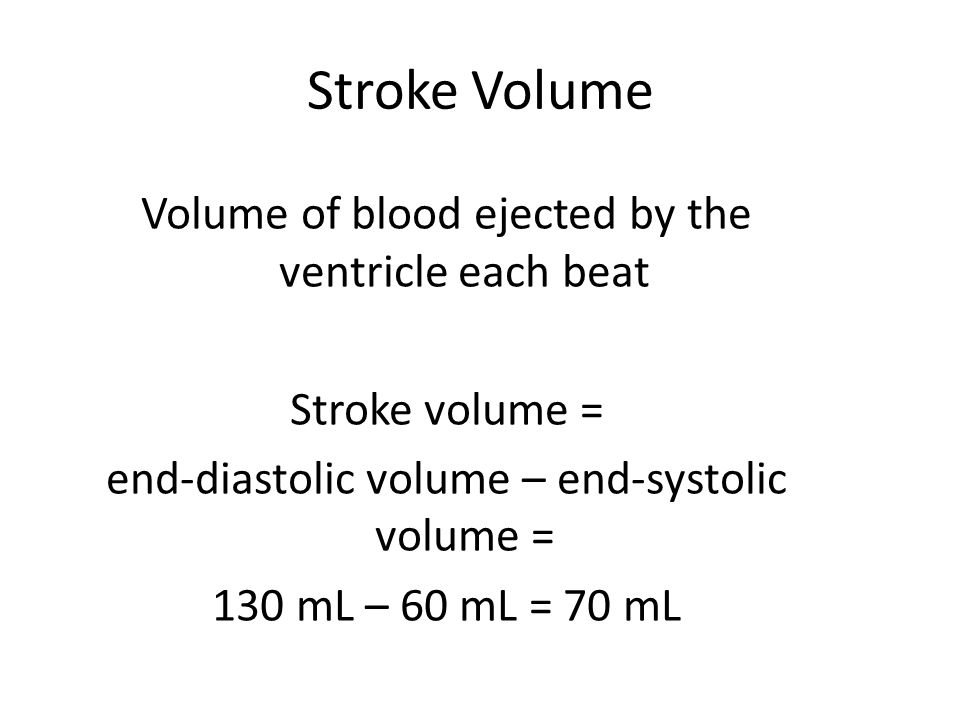 Stroke Volume

Volume of blood ejected by the ventricle each beat

Stroke volume =
end-diastolic volume – end-systolic volume =
130 mL – 60 mL = 70 mL